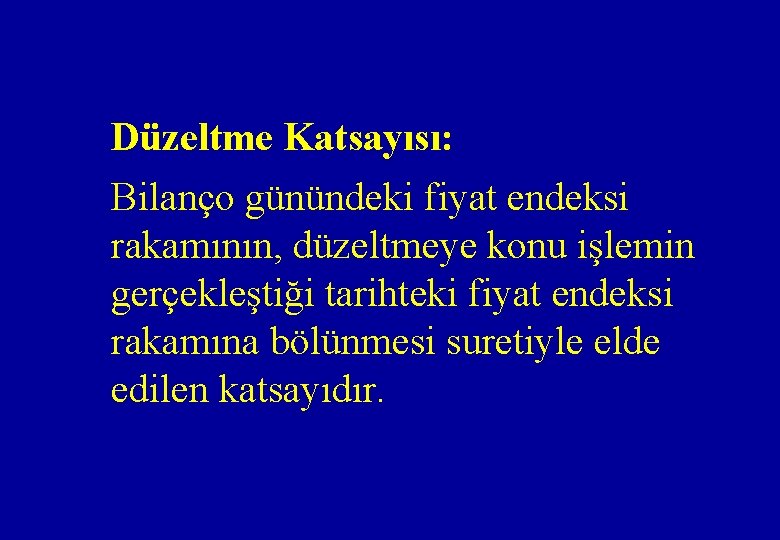 Düzeltme Katsayısı:

Bilanço günündeki fiyat endeksi rakamının, düzeltmeye konu işlemin gerçekleştiği tarihteki fiyat endeksi rakamına bölünmesi suretiyle elde edilen katsayıdır.